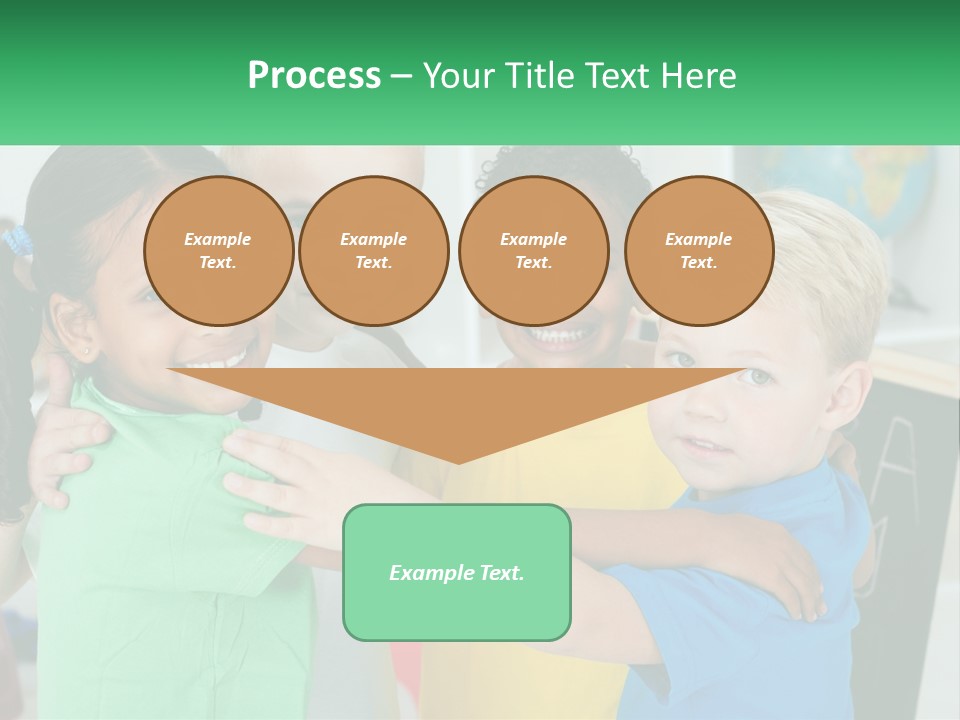 Process – Your Title Text Here

Example Text.

Example Text.

Example Text.

Example Text.

Example Text.